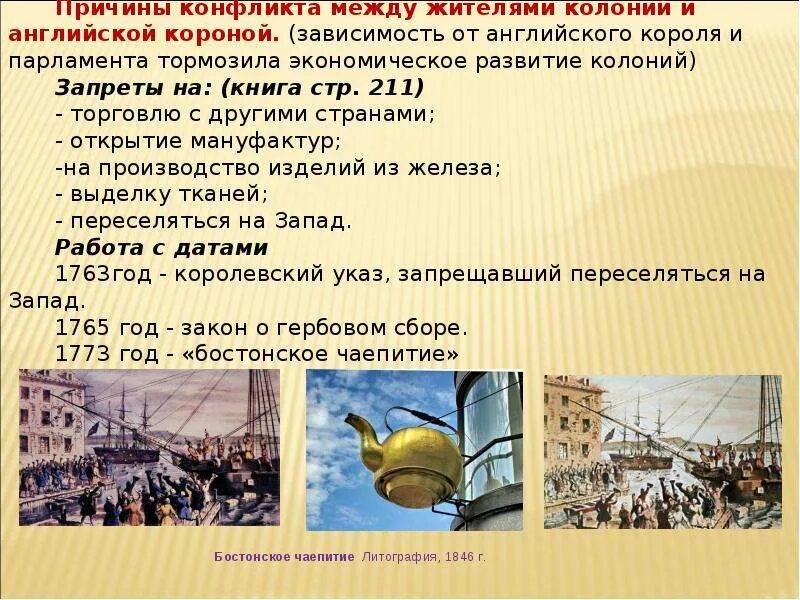 Причины конфликта между жителями колонии и английской короной. (зависимость от английского короля и парламента тормозила экономическое развитие колоний)

Запреты на: (книга стр. 211)
- торговлю с другими странами;
- открытие мануфактур;
-на производство изделий из железа;
- выделку тканей;
- переселяться на Запад.

Работа с датами
1763год - королевский указ, запрещавший переселяться на Запад.
1765 год - закон о гербовом сборе.
1773 год - «бостонское чаепитие»

Бостонское чаепитие Литография, 1846 г.